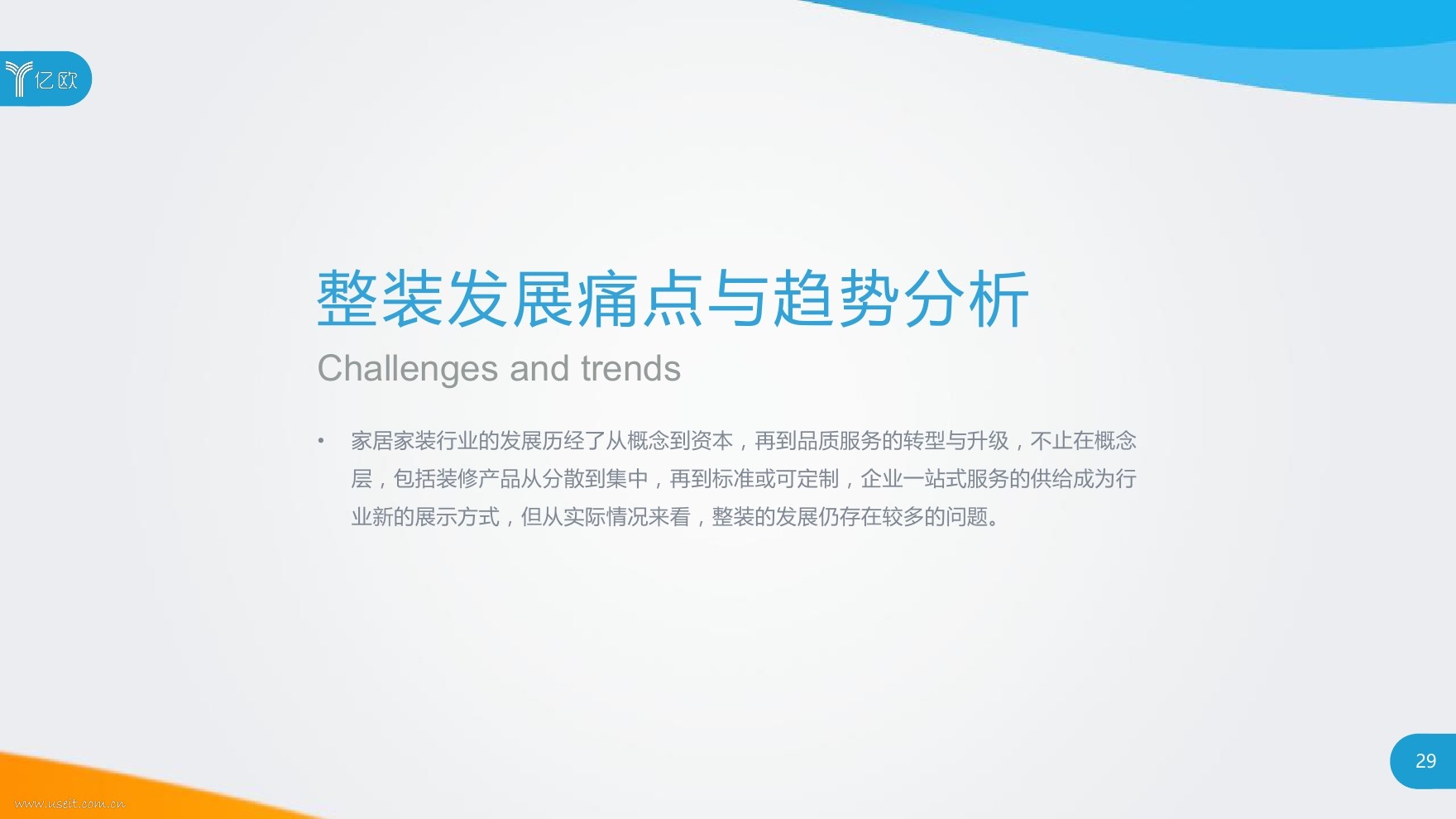 亿欧

整装发展痛点与趋势分析

Challenges and trends

• 家居家装行业的发展历经了从概念到资本，再到品质服务的转型与升级，不止在概念层，包括装修产品从分散到集中，再到标准或可定制，企业一站式服务的供给成为行业新的展示方式，但从实际情况来看，整装的发展仍存在较多的问题。

29

www.useit.com.cn